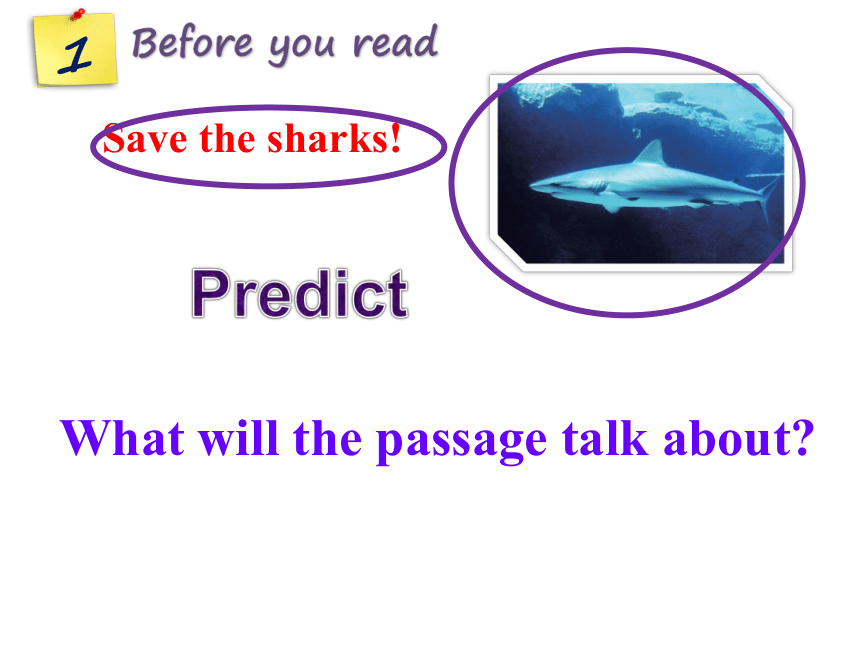 1 Before you read

Save the sharks!

Predict

What will the passage talk about?